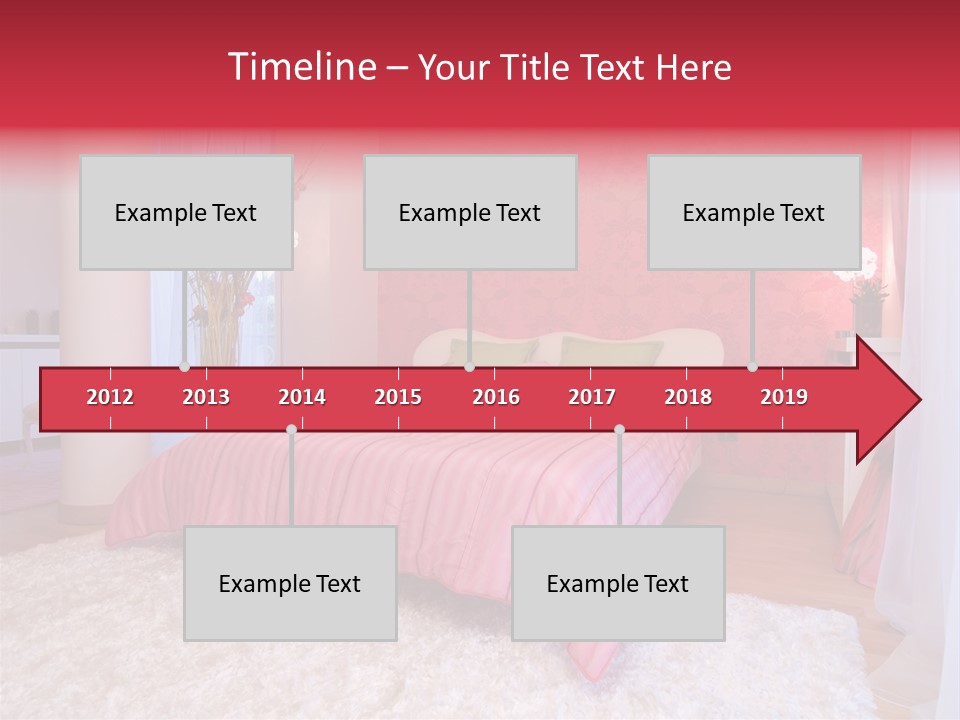 Timeline – Your Title Text Here

Example Text

Example Text

Example Text

2012 2013 2014 2015 2016 2017 2018 2019

Example Text

Example Text